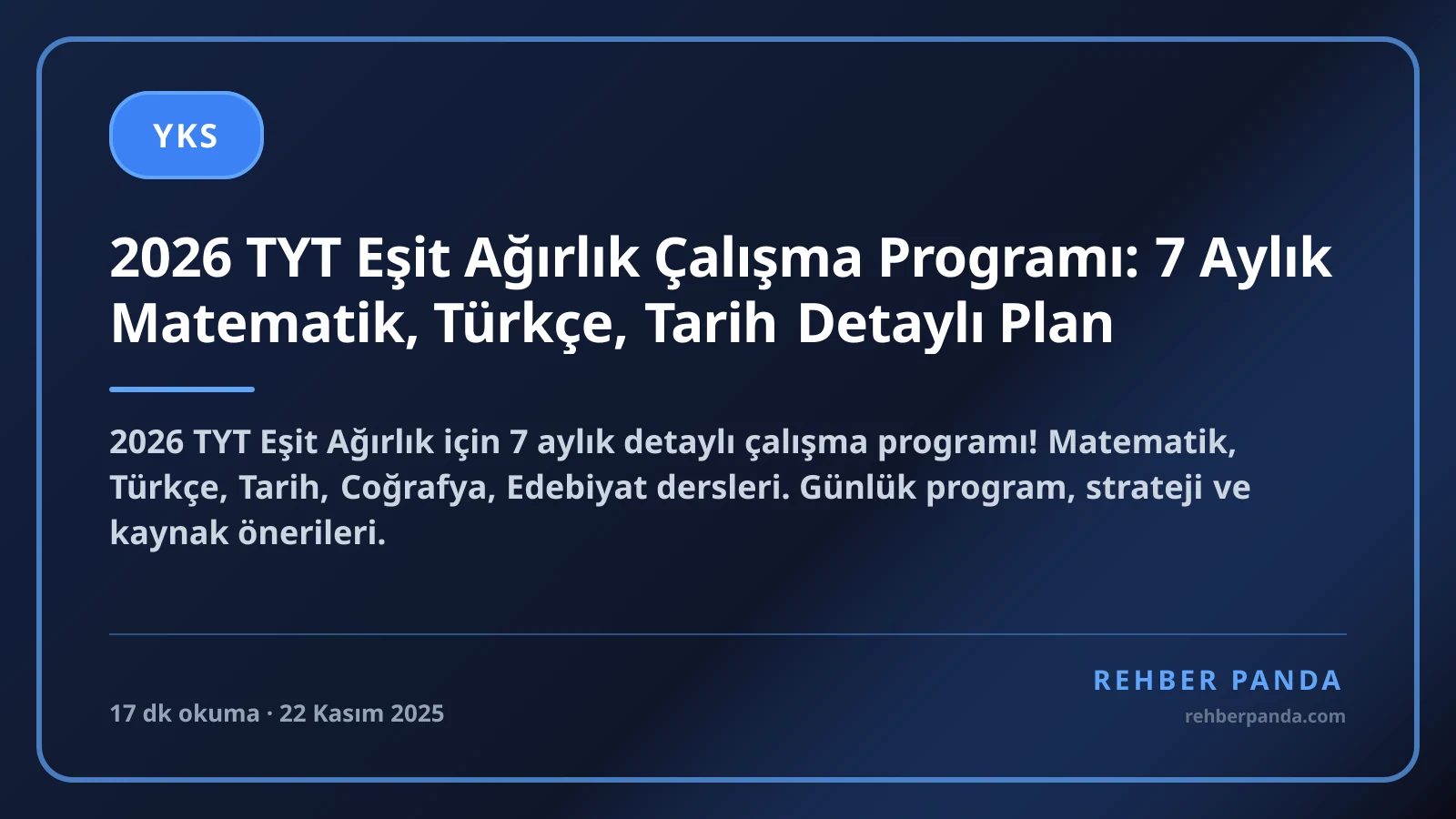 YKS

2026 TYT Eşit Ağırlık Çalışma Programı: 7 Aylık Matematik, Türkçe, Tarih Detaylı Plan

2026 TYT Eşit Ağırlık için 7 aylık detaylı çalışma programı! Matematik, Türkçe, Tarih, Coğrafya, Edebiyat dersleri. Günlük program, strateji ve kaynak önerileri.

17 dk okuma · 22 Kasım 2025

REHBER PANDA
rehberpanda.com